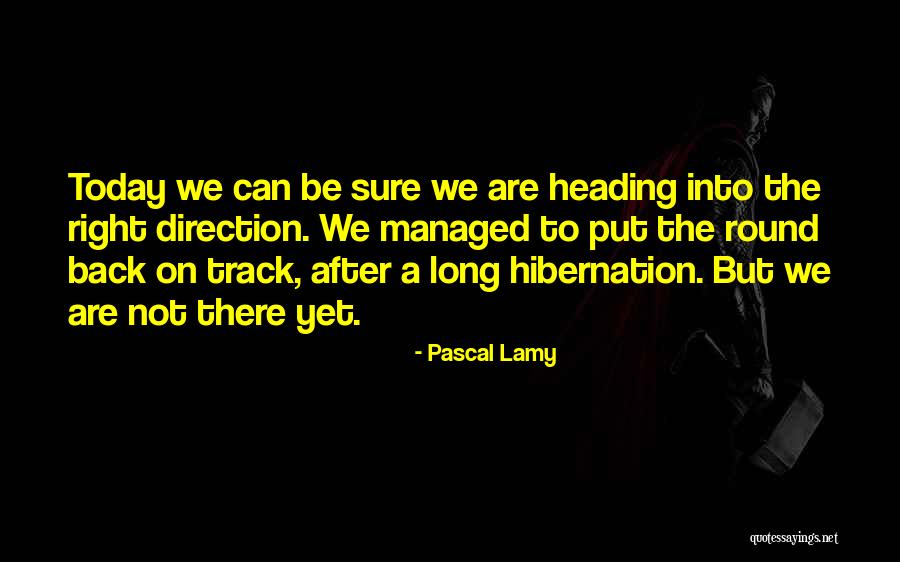 Today we can be sure we are heading into the right direction. We managed to put the round back on track, after a long hibernation. But we are not there yet.

- Pascal Lamy

quotessayings.net